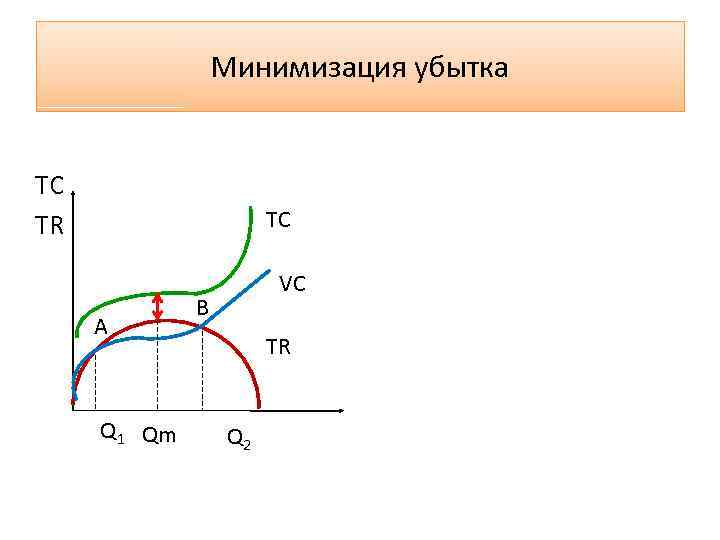 Минимизация убытка

TC
TR

TC
VC
B
A
TR

$Q_1$ Qm $Q_2$